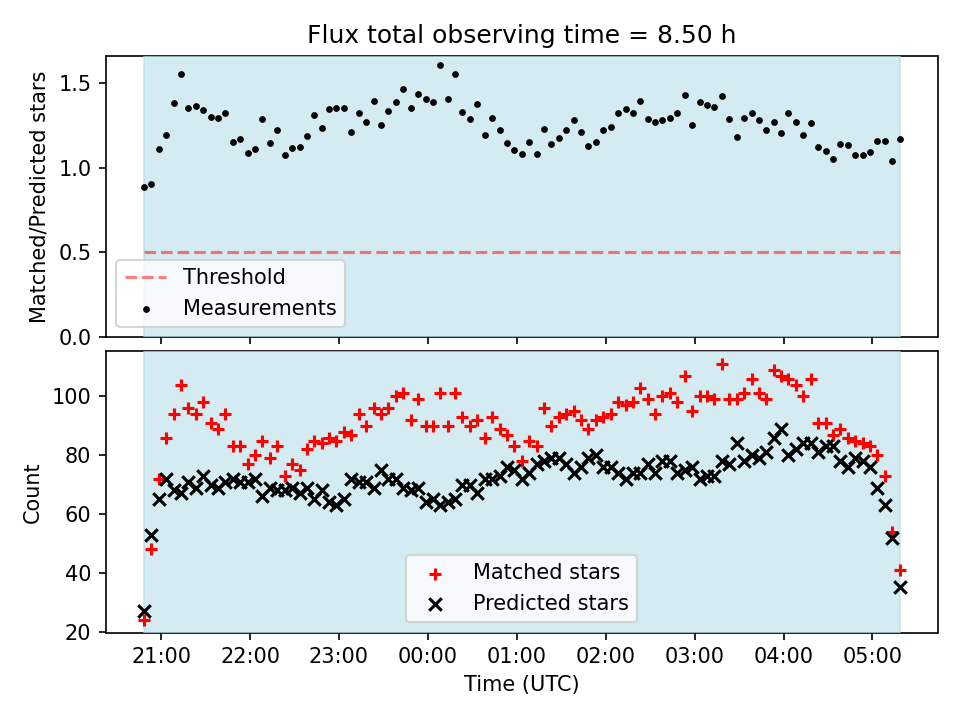 Flux total observing time = 8.50 h

Matched/Predicted stars

1.5
1.0
0.5
0.0

Threshold
Measurements

Count

100
80
60
40
20

Matched stars
Predicted stars

21:00
22:00
23:00
00:00
01:00
02:00
03:00
04:00
05:00

Time (UTC)